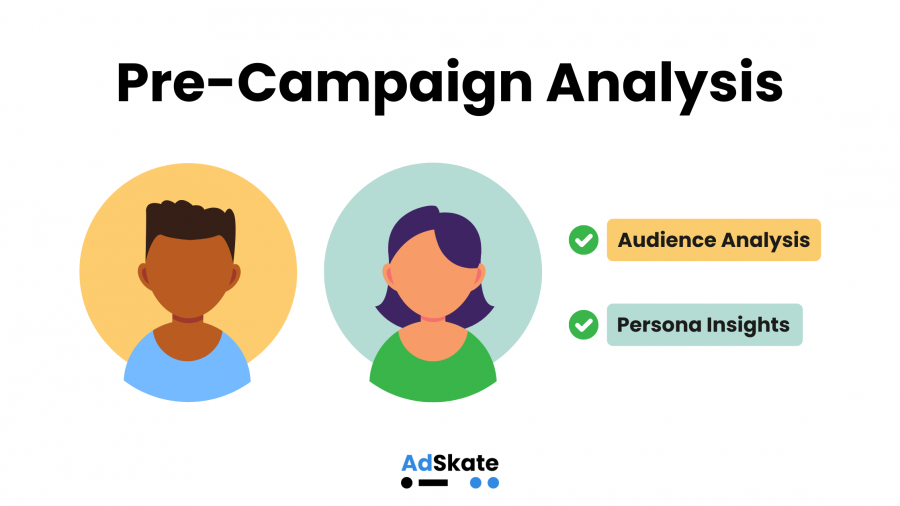 Pre-Campaign Analysis

Audience Analysis

Persona Insights

AdSkate